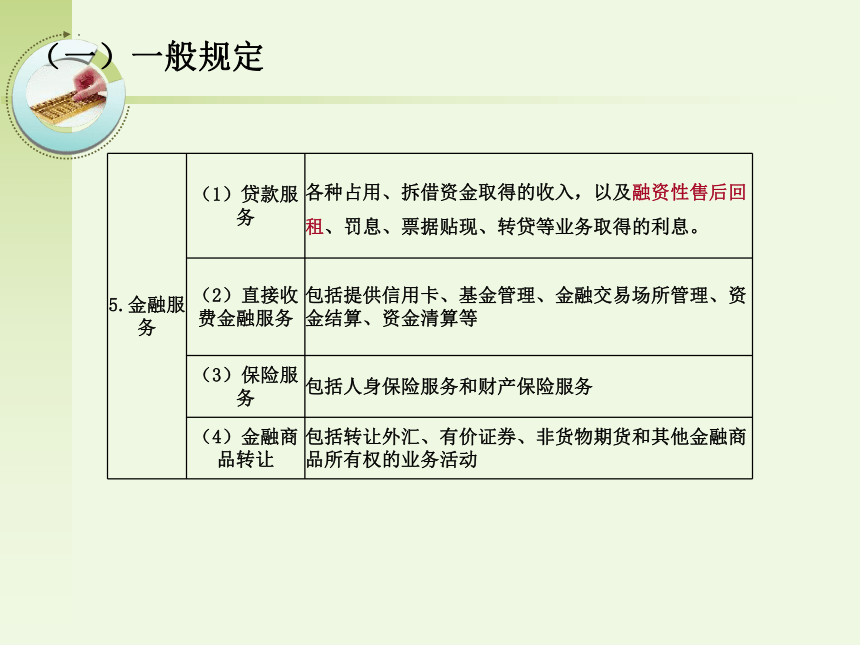 （一）一般规定

| 5.金融服务 | （1）贷款服务 | 各种占用、拆借资金取得的收入，以及融资性售后回租、罚息、票据贴现、转贷等业务取得的利息。 |
|---|---|---|
| | （2）直接收费金融服务 | 包括提供信用卡、基金管理、金融交易场所管理、资金结算、资金清算等 |
| | （3）保险服务 | 包括人身保险服务和财产保险服务 |
| | （4）金融商品转让 | 包括转让外汇、有价证券、非货物期货和其他金融商品所有权的业务活动 |